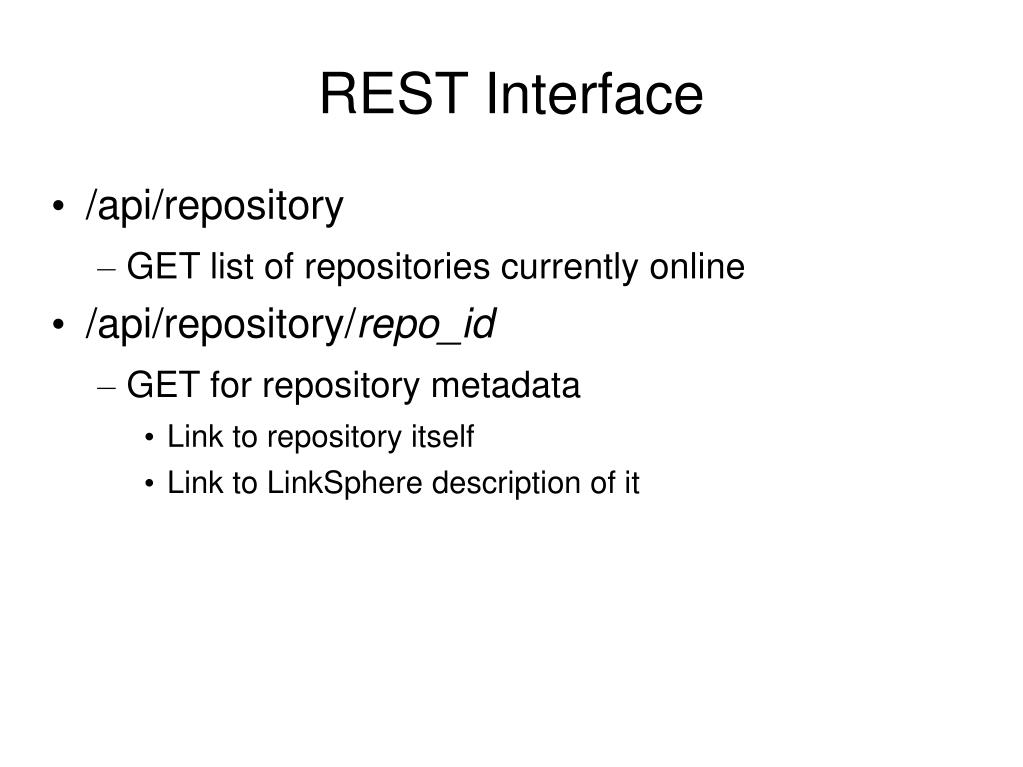 REST Interface

• /api/repository
  – GET list of repositories currently online
• /api/repository/repo_id
  – GET for repository metadata
    • Link to repository itself
    • Link to LinkSphere description of it